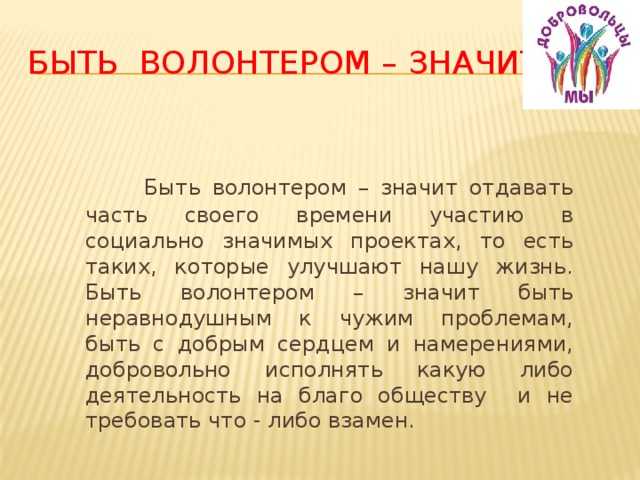 БЫТЬ ВОЛОНТЕРОМ – ЗНАЧИТ

ДОБРОВОЛЬЦЫ
МЫ

Быть волонтером – значит отдавать часть своего времени участию в социально значимых проектах, то есть таких, которые улучшают нашу жизнь. Быть волонтером – значит быть неравнодушным к чужим проблемам, быть с добрым сердцем и намерениями, добровольно исполнять какую либо деятельность на благо обществу и не требовать что - либо взамен.